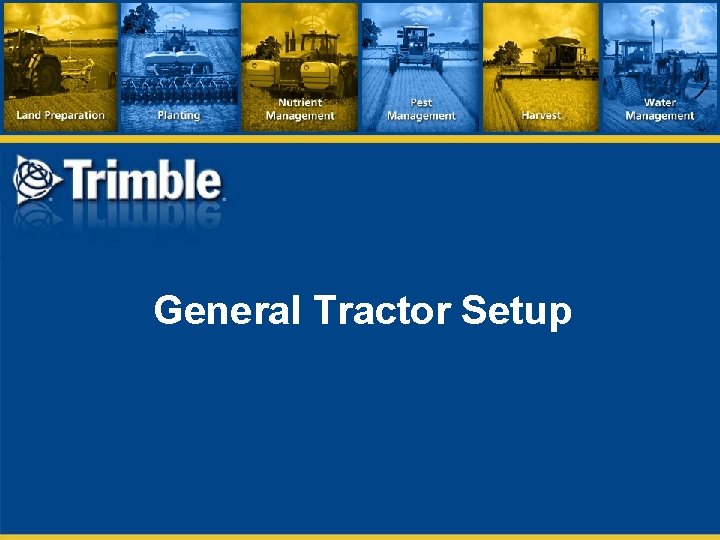 Land Preparation

Planting

Nutrient Management

Pest Management

Harvest

Water Management

Trimble

General Tractor Setup